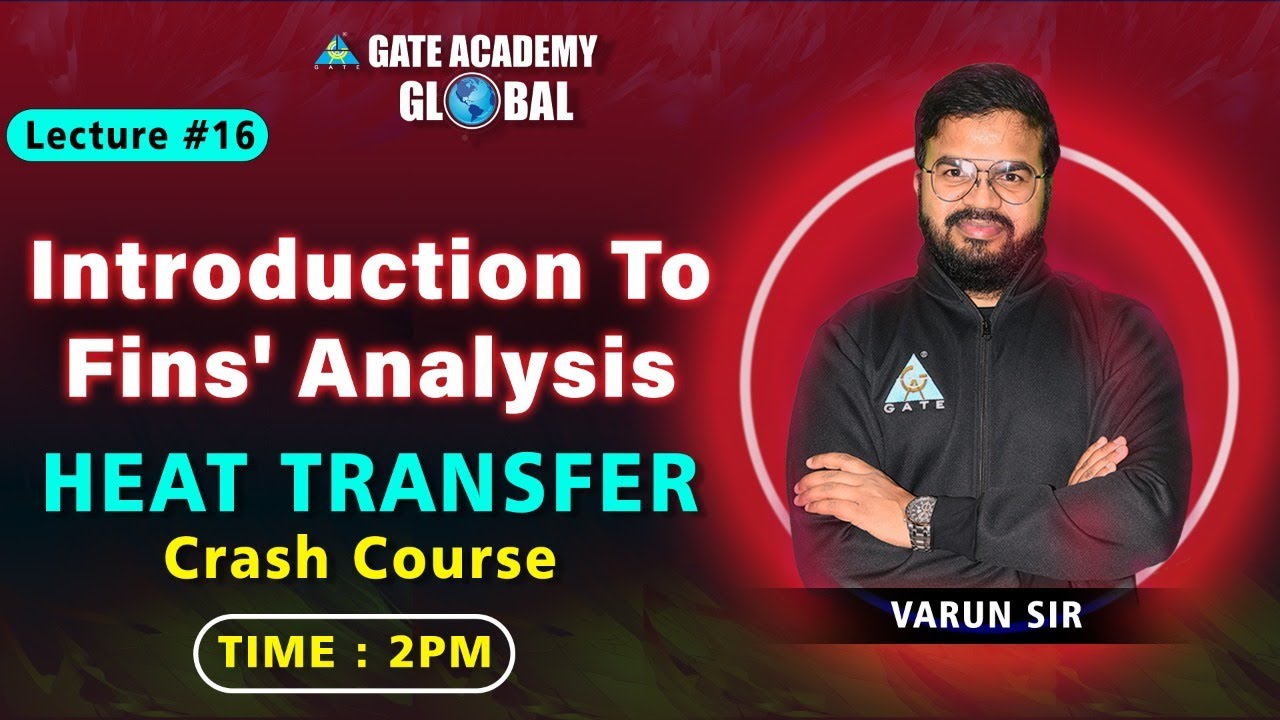 GATE ACADEMY GLOBAL

Lecture #16

Introduction To Fins' Analysis

HEAT TRANSFER

Crash Course

TIME : 2PM

GATE

VARUN SIR